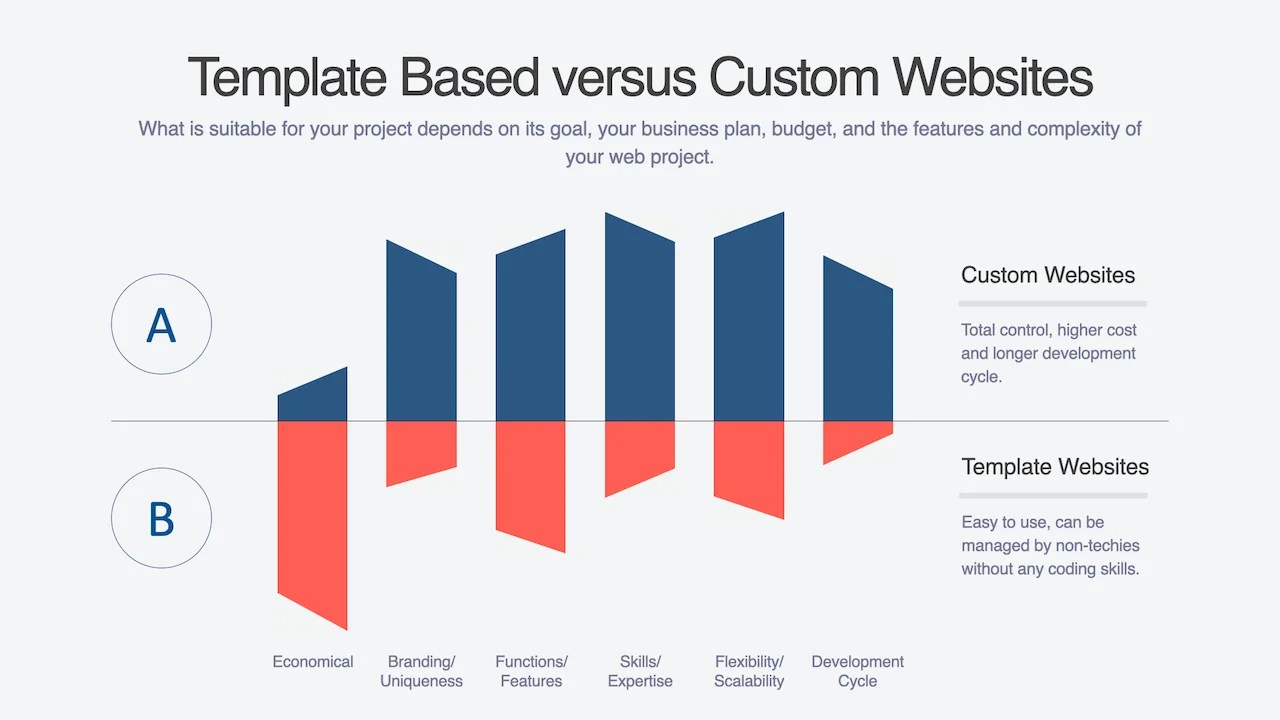 Template Based versus Custom Websites

What is suitable for your project depends on its goal, your business plan, budget, and the features and complexity of your web project.

A

B

Custom Websites

Total control, higher cost and longer development cycle.

Template Websites

Easy to use, can be managed by non-techies without any coding skills.

Economical

Branding/ Uniqueness

Functions/ Features

Skills/ Expertise

Flexibility/ Scalability

Development Cycle